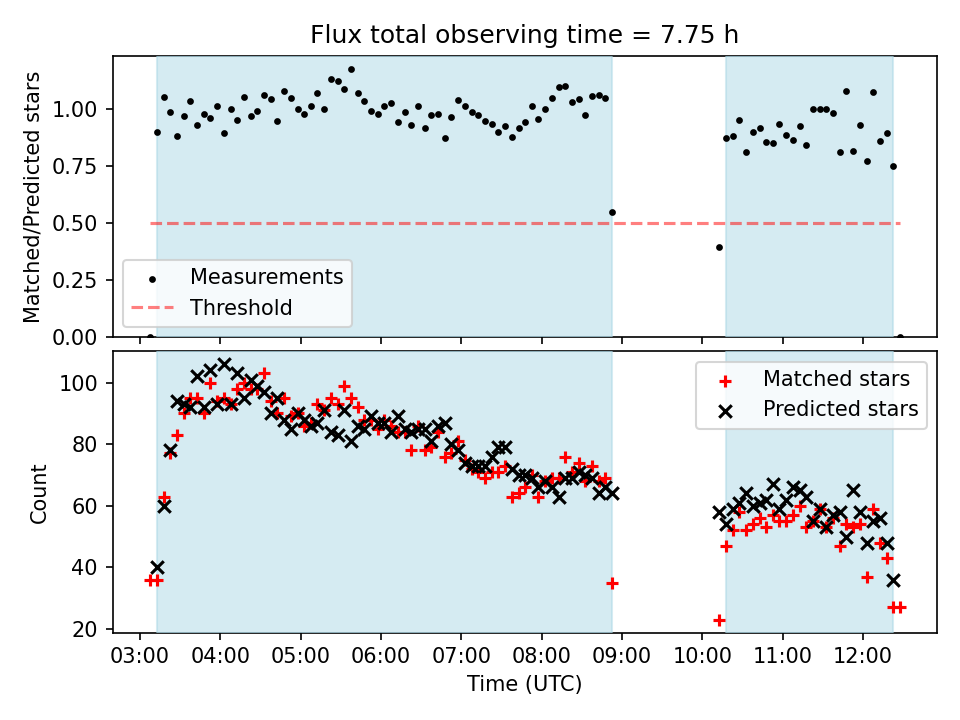 Flux total observing time = 7.75 h

Matched/Predicted stars

1.00
0.75
0.50
0.25
0.00

Measurements
Threshold

Count

100
80
60
40
20

Matched stars
Predicted stars

03:00 04:00 05:00 06:00 07:00 08:00 09:00 10:00 11:00 12:00

Time (UTC)